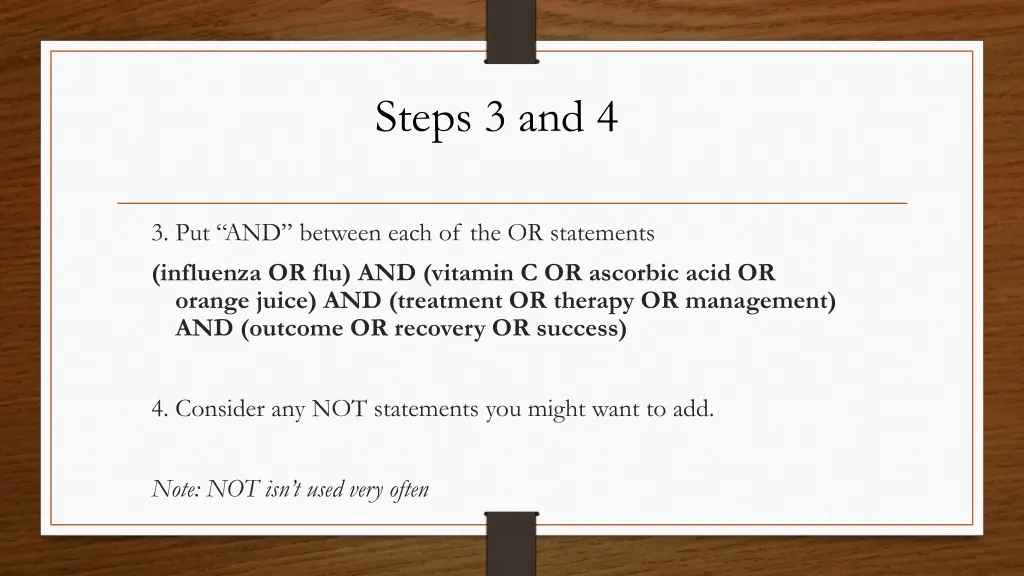 Steps 3 and 4

3. Put “AND” between each of the OR statements

(influenza OR flu) AND (vitamin C OR ascorbic acid OR orange juice) AND (treatment OR therapy OR management) AND (outcome OR recovery OR success)

4. Consider any NOT statements you might want to add.

Note: NOT isn’t used very often